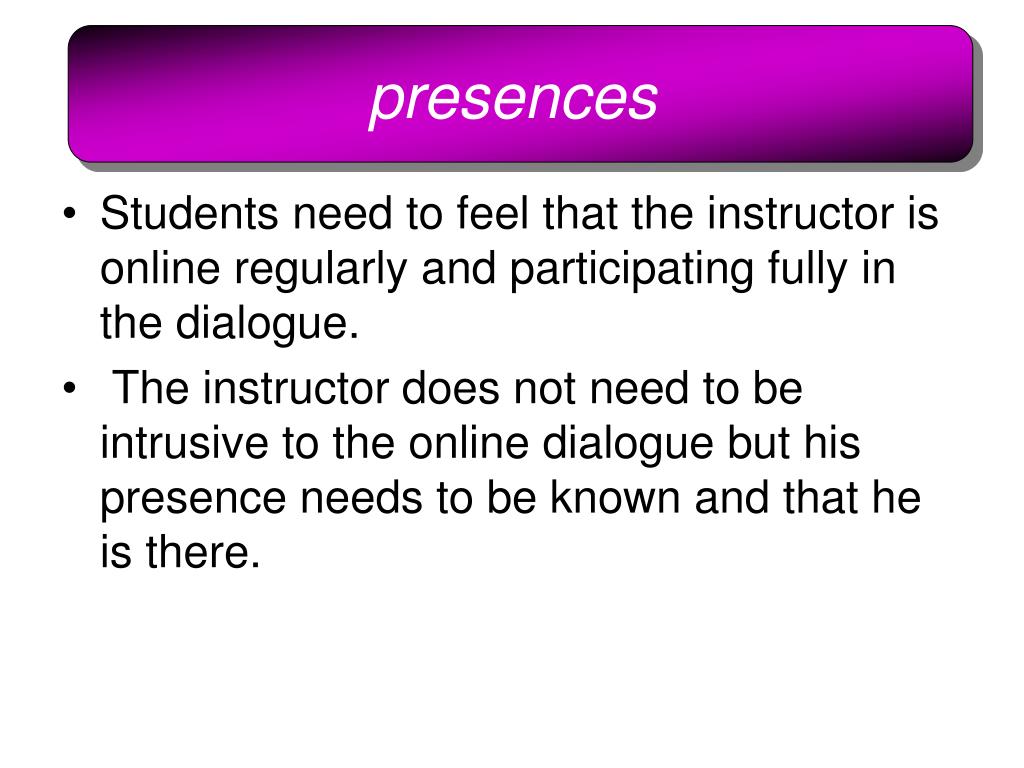 presences

• Students need to feel that the instructor is online regularly and participating fully in the dialogue.
• The instructor does not need to be intrusive to the online dialogue but his presence needs to be known and that he is there.